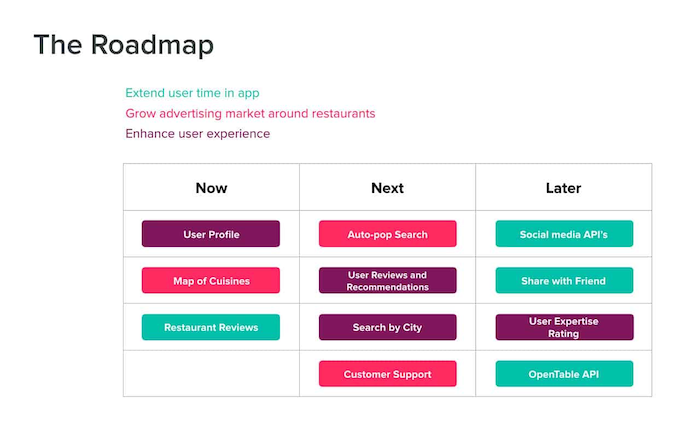 The Roadmap

Extend user time in app
Grow advertising market around restaurants
Enhance user experience

| Now | Next | Later |
|---|---|---|
| User Profile | Auto-pop Search | Social media API's |
| Map of Cuisines | User Reviews and Recommendations | Share with Friend |
| Restaurant Reviews | Search by City | User Expertise Rating |
| | Customer Support | OpenTable API |